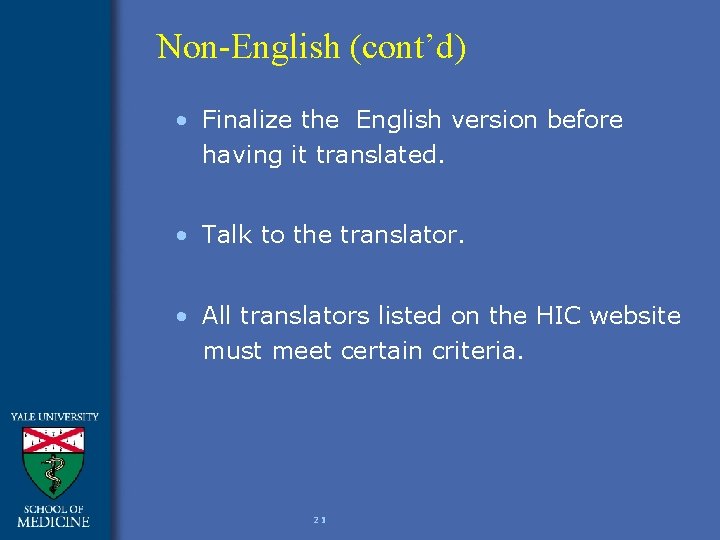 Non-English (cont'd)

• Finalize the English version before having it translated.

• Talk to the translator.

• All translators listed on the HIC website must meet certain criteria.

YALE UNIVERSITY

SCHOOL OF MEDICINE

21